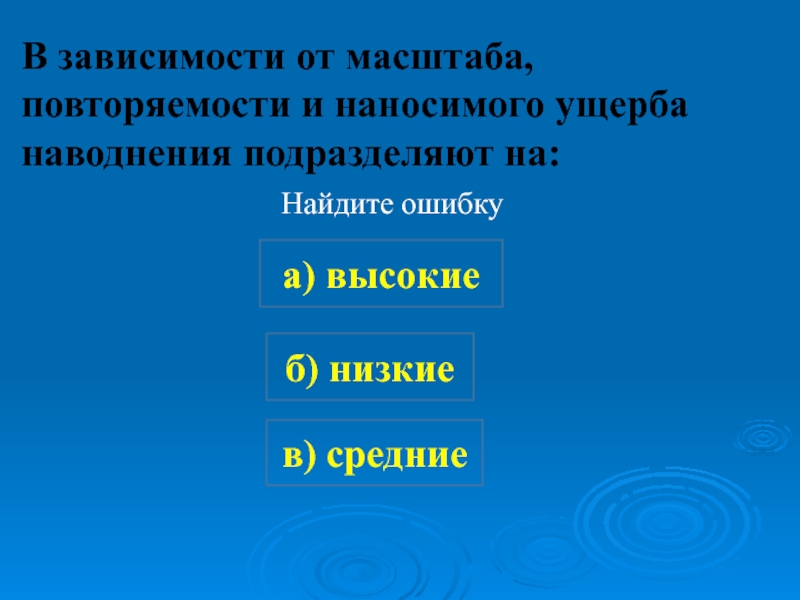 В зависимости от масштаба, повторяемости и наносимого ущерба наводнения подразделяют на:

Найдите ошибку

а) высокие

б) низкие

в) средние